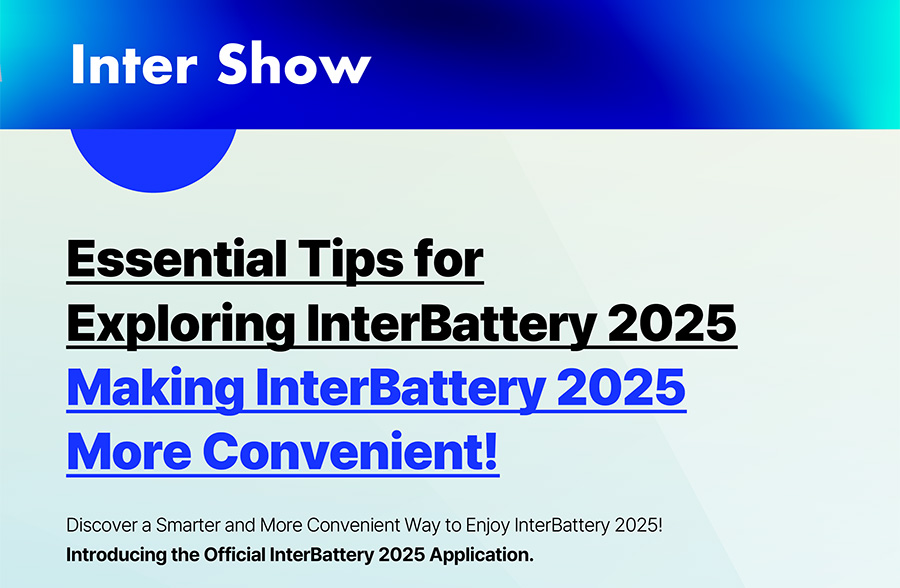 Inter Show

Essential Tips for Exploring InterBattery 2025
Making InterBattery 2025 More Convenient!

Discover a Smarter and More Convenient Way to Enjoy InterBattery 2025!
Introducing the Official InterBattery 2025 Application.